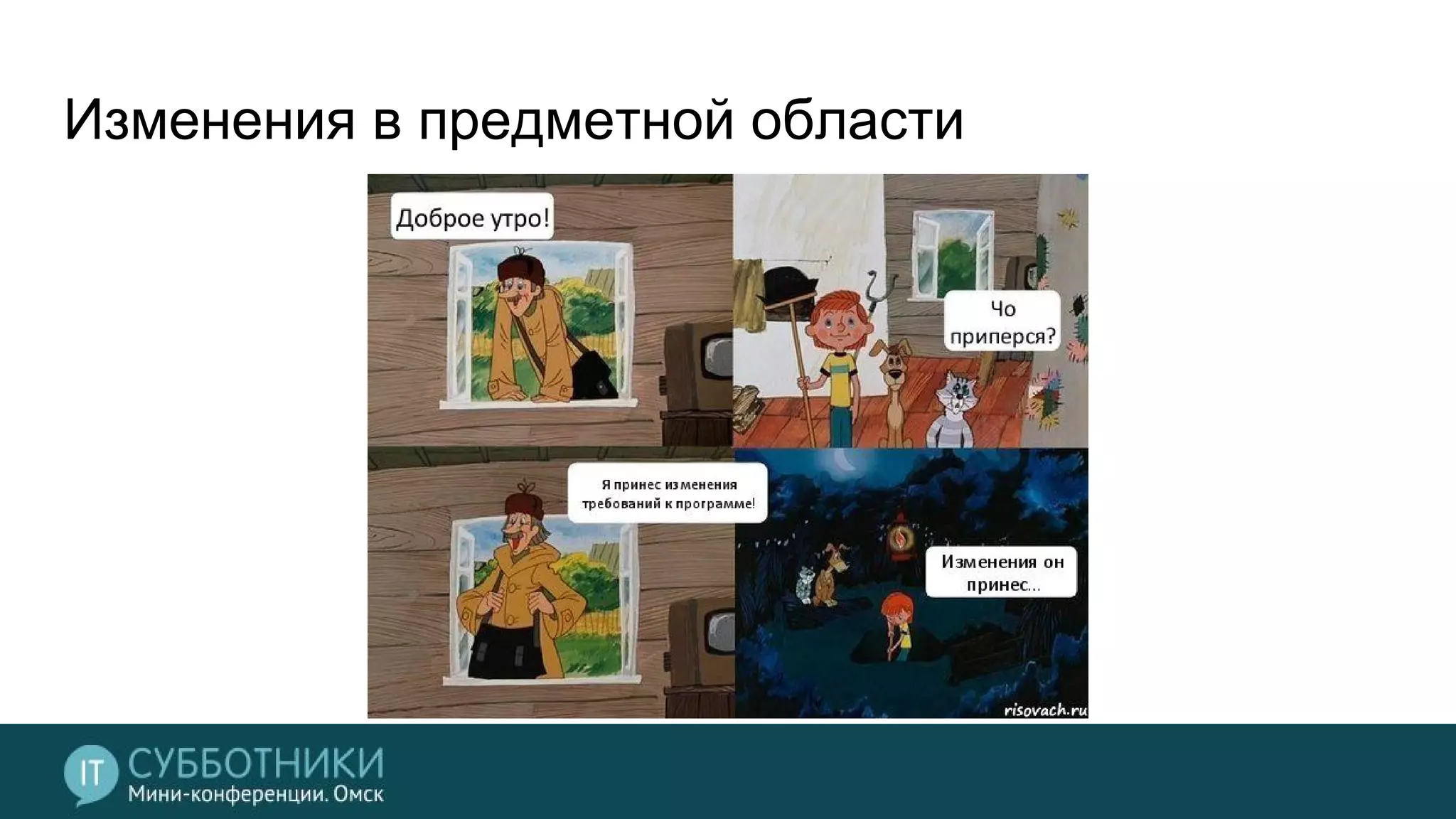 Изменения в предметной области

Доброе утро!

Чо приперся?

Я принес изменения требований к программе!

Изменения он принес...

risovach.ru

IT СУББОТНИКИ
Мини-конференции. Омск